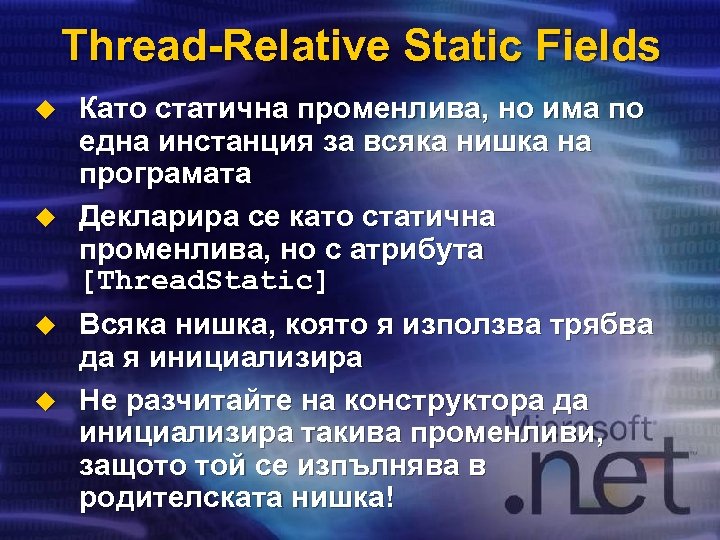 Thread-Relative Static Fields

◆ Като статична променлива, но има по една инстанция за всяка нишка на програмата

◆ Декларира се като статична променлива, но с атрибута [ThreadStatic]

◆ Всяка нишка, която я използва трябва да я инициализира

◆ Не разчитайте на конструктора да инициализира такива променливи, защото той се изпълнява в родителската нишка!

Microsoft
.net